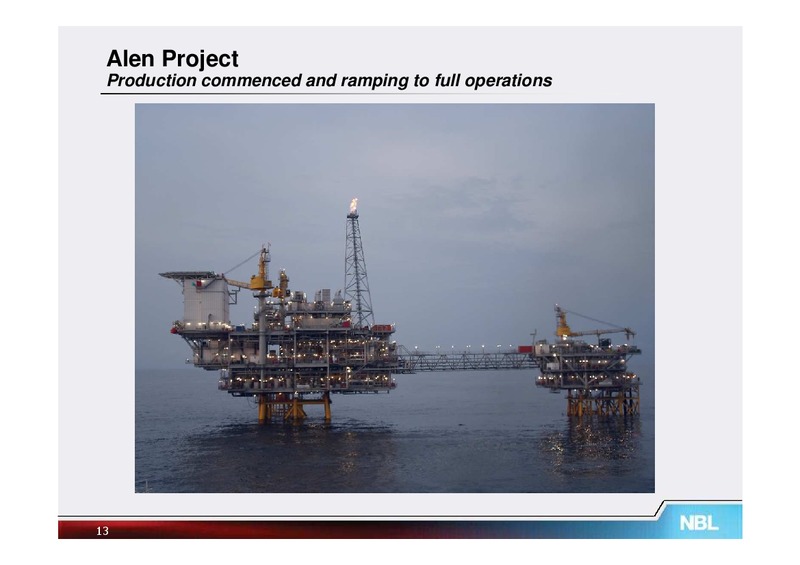 Alen Project
Production commenced and ramping to full operations

13

NBL